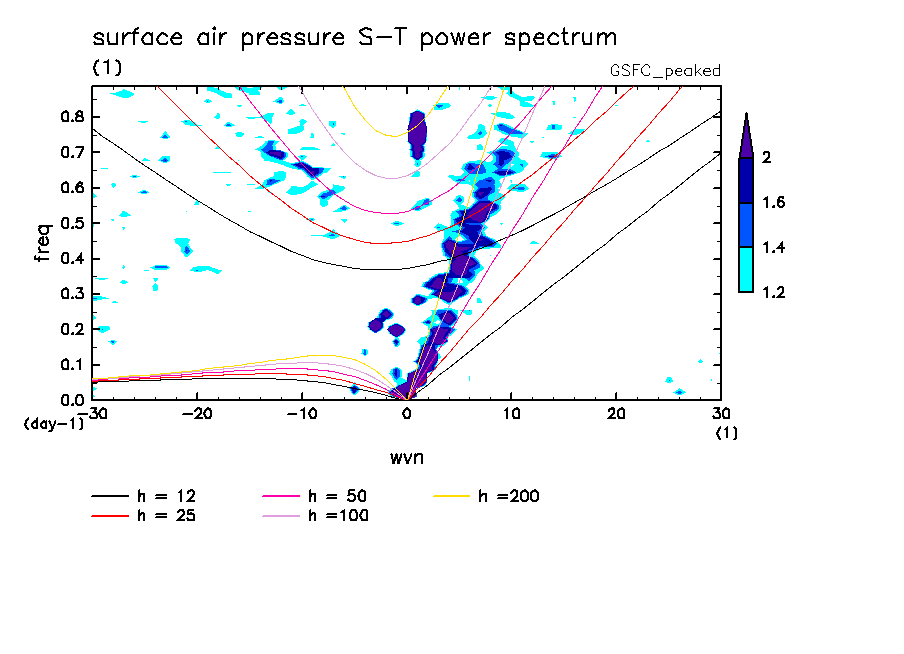 surface air pressure S−T power spectrum
(1)
GSFC_peaked

freq
0.8
0.7
0.6
0.5
0.4
0.3
0.2
0.1
0.0
(day−1)

−30
−20
−10
0
10
20
30
(1)

wvn

2
1.6
1.4
1.2

h = 12
h = 25
h = 50
h =100
h =200